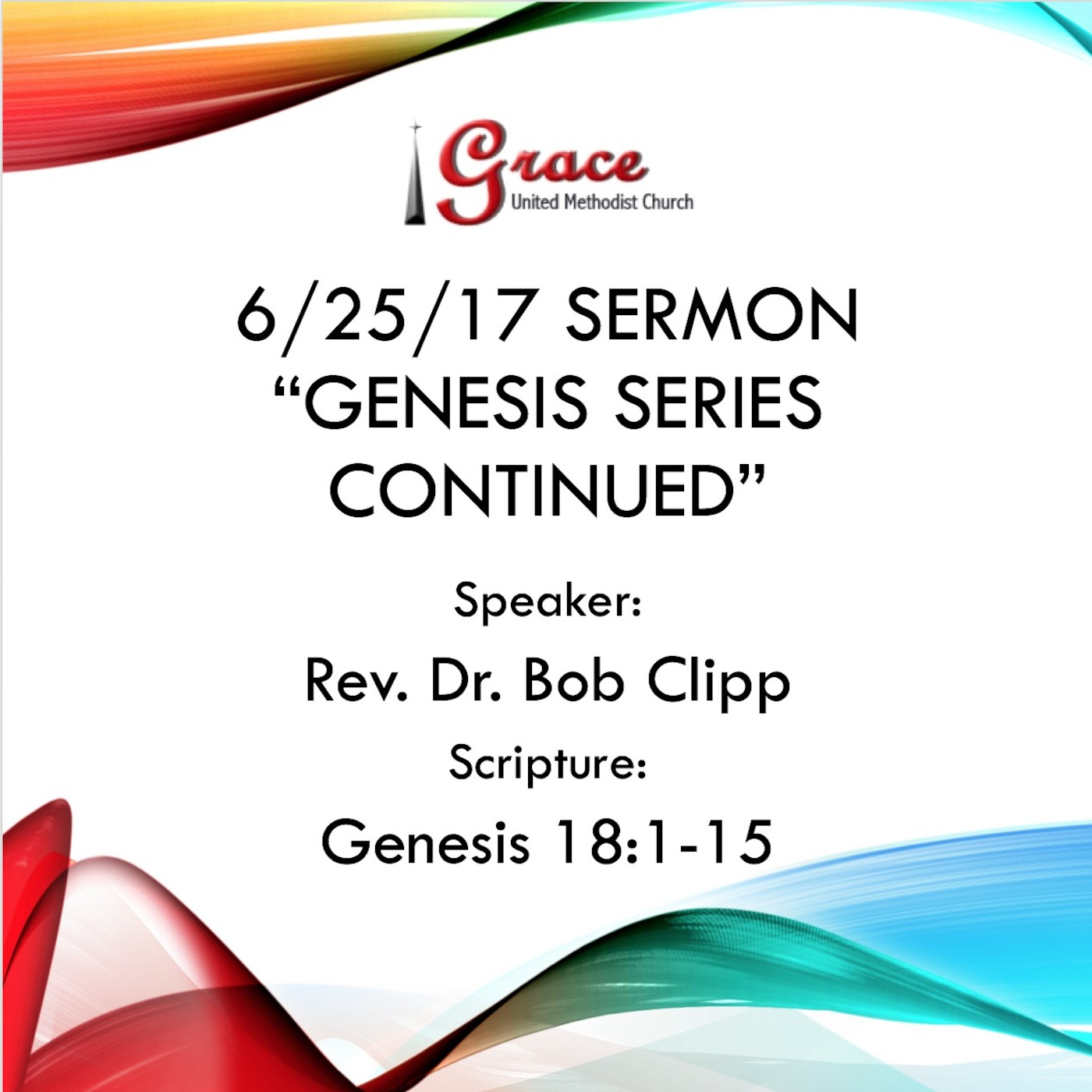 Grace
United Methodist Church

6/25/17 SERMON "GENESIS SERIES CONTINUED"

Speaker:

Rev. Dr. Bob Clipp

Scripture:

Genesis 18:1-15